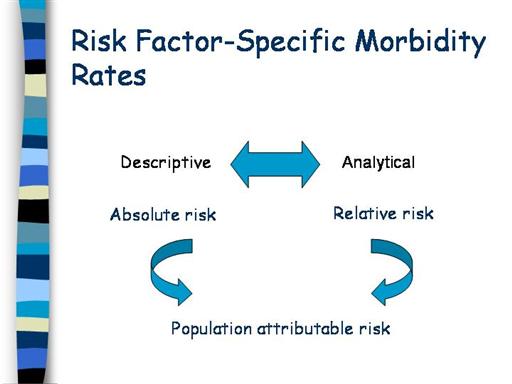 Risk Factor-Specific Morbidity Rates

Descriptive

Analytical

Absolute risk

Relative risk

Population attributable risk